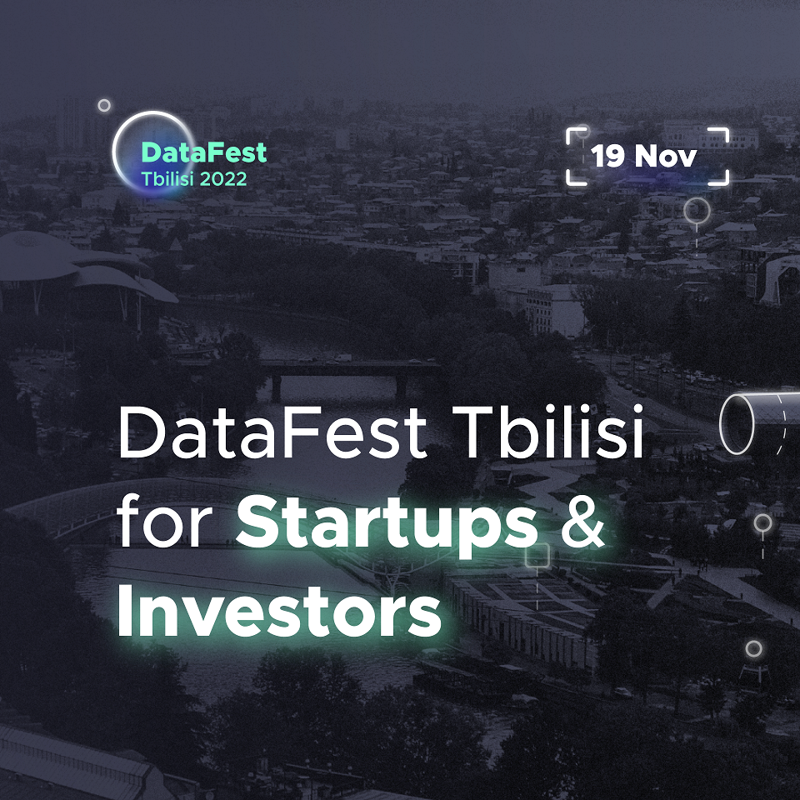 DataFest
Tbilisi 2022

19 Nov

DataFest Tbilisi for Startups & Investors